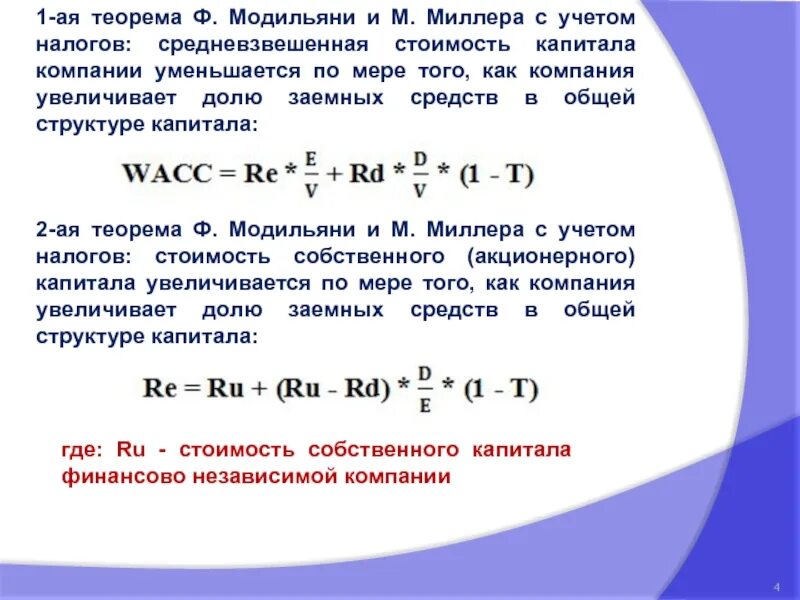 1-ая теорема Ф. Модильяни и М. Миллера с учетом налогов: средневзвешенная стоимость капитала компании уменьшается по мере того, как компания увеличивает долю заемных средств в общей структуре капитала:

$WACC = Re * \frac{E}{V} + Rd * \frac{D}{V} * (1 - T)$

2-ая теорема Ф. Модильяни и М. Миллера с учетом налогов: стоимость собственного (акционерного) капитала увеличивается по мере того, как компания увеличивает долю заемных средств в общей структуре капитала:

$Re = Ru + (Ru - Rd) * \frac{D}{E} * (1 - T)$

где: Ru - стоимость собственного капитала финансово независимой компании

4